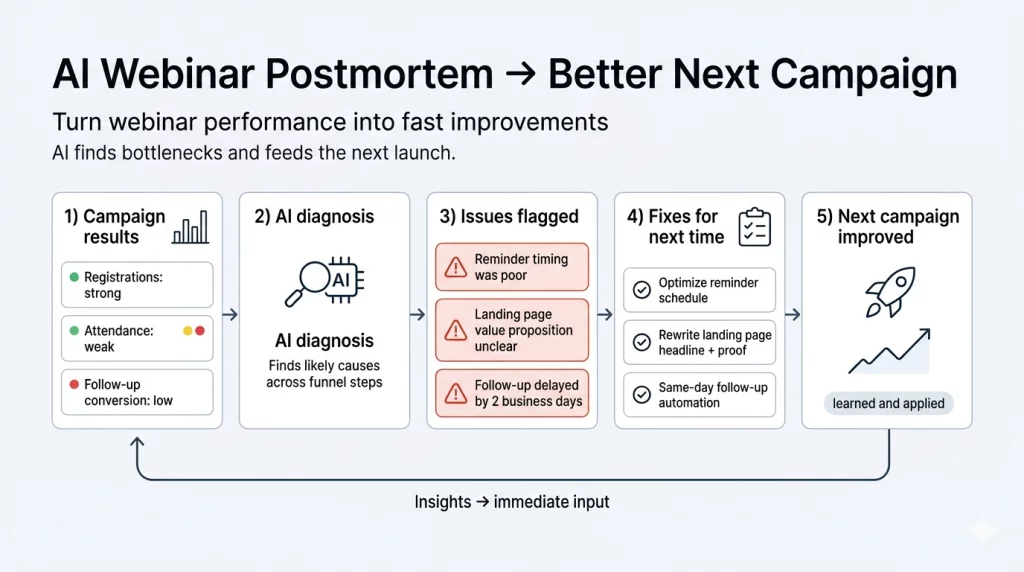 AI Webinar Postmortem → Better Next Campaign

Turn webinar performance into fast improvements

AI finds bottlenecks and feeds the next launch.

1) Campaign results

Registrations: strong

Attendance: weak

Follow-up conversion: low

2) AI diagnosis

AI

AI diagnosis

Finds likely causes across funnel steps

3) Issues flagged

Reminder timing was poor

Landing page value proposition unclear

Follow-up delayed by 2 business days

4) Fixes for next time

Optimize reminder schedule

Rewrite landing page headline + proof

Same-day follow-up automation

5) Next campaign improved

learned and applied

Insights → immediate input